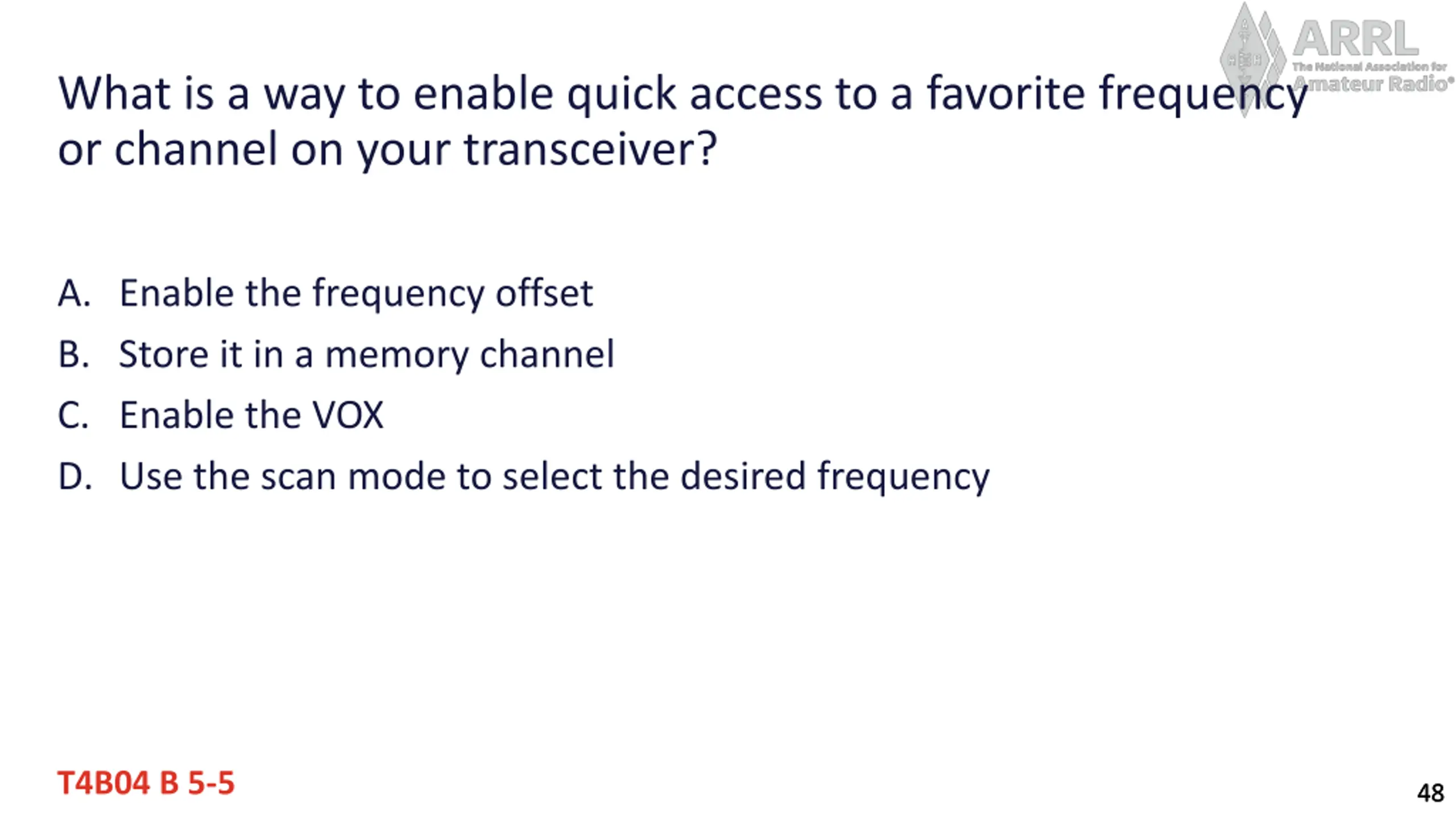 ARRL
The National Association for Amateur Radio®

What is a way to enable quick access to a favorite frequency or channel on your transceiver?

A. Enable the frequency offset
B. Store it in a memory channel
C. Enable the VOX
D. Use the scan mode to select the desired frequency

T4B04 B 5-5

48